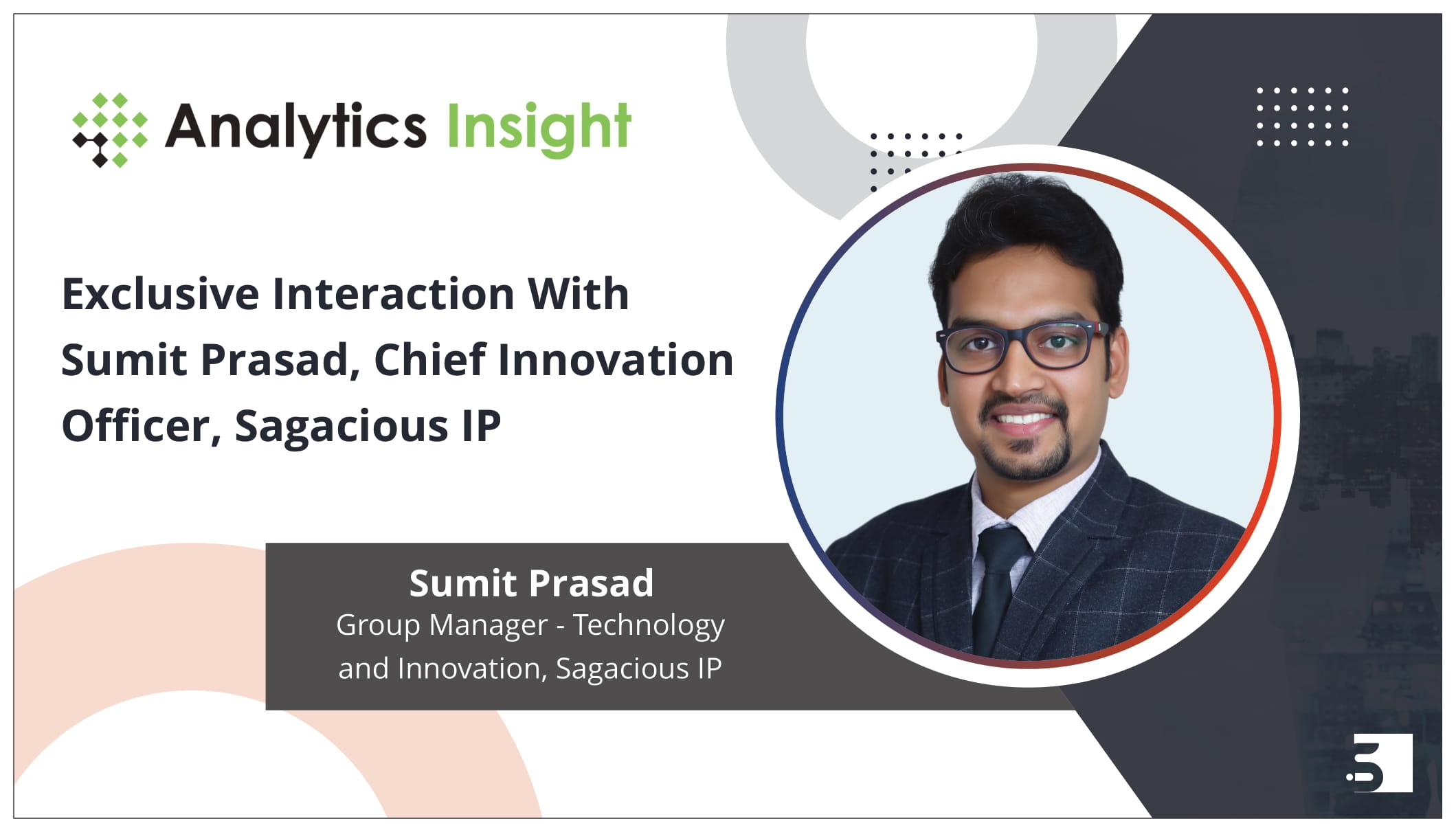 Analytics Insight

Exclusive Interaction With Sumit Prasad, Chief Innovation Officer, Sagacious IP

Sumit Prasad
Group Manager - Technology and Innovation, Sagacious IP